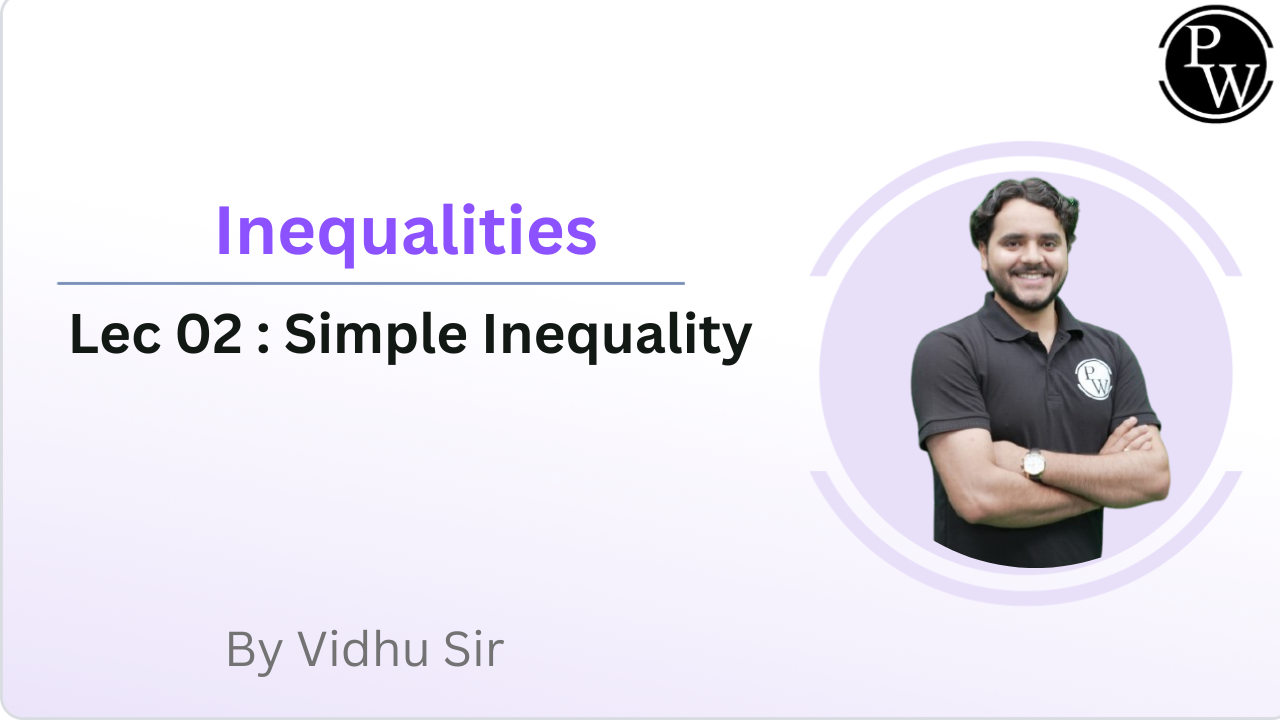 PW

Inequalities

Lec 02 : Simple Inequality

PW

By Vidhu Sir